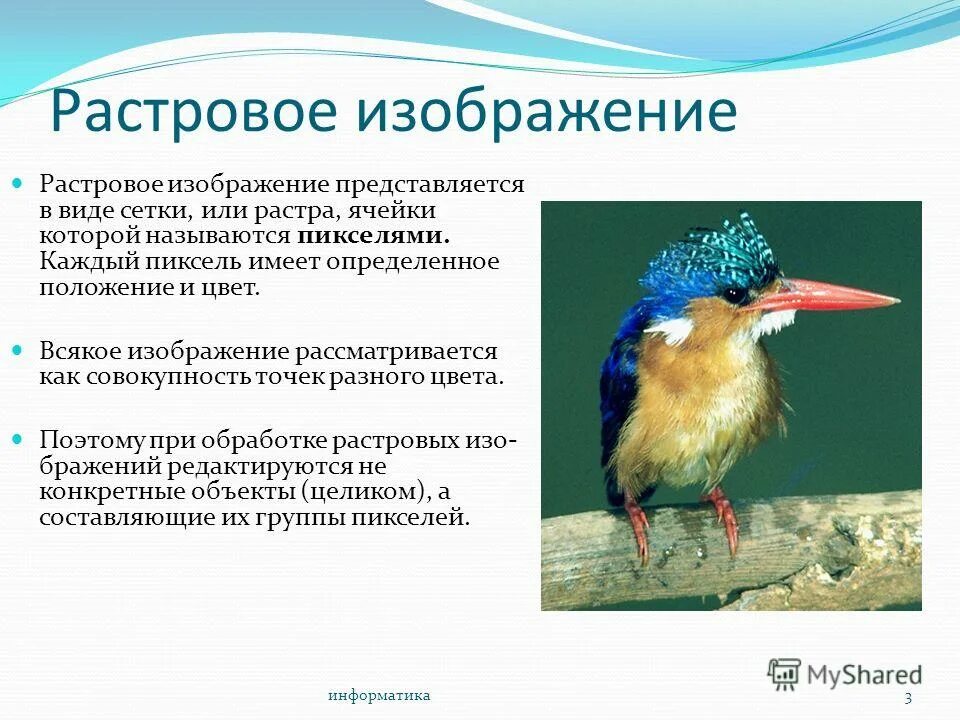 Растровое изображение

Растровое изображение представляется в виде сетки, или растра, ячейки которой называются **пикселями.** Каждый пиксель имеет определенное положение и цвет.

Всякое изображение рассматривается как совокупность точек разного цвета.

Поэтому при обработке растровых изображений редактируются не конкретные объекты (целиком), а составляющие их группы пикселей.

MyShared

информатика

3